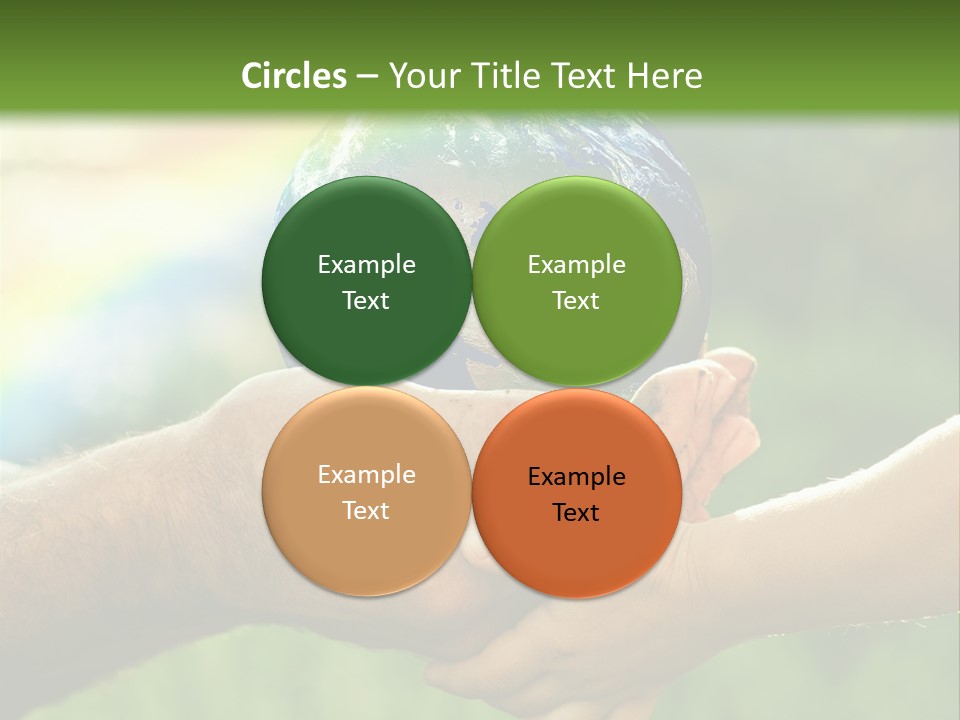 Circles – Your Title Text Here

Example Text

Example Text

Example Text

Example Text